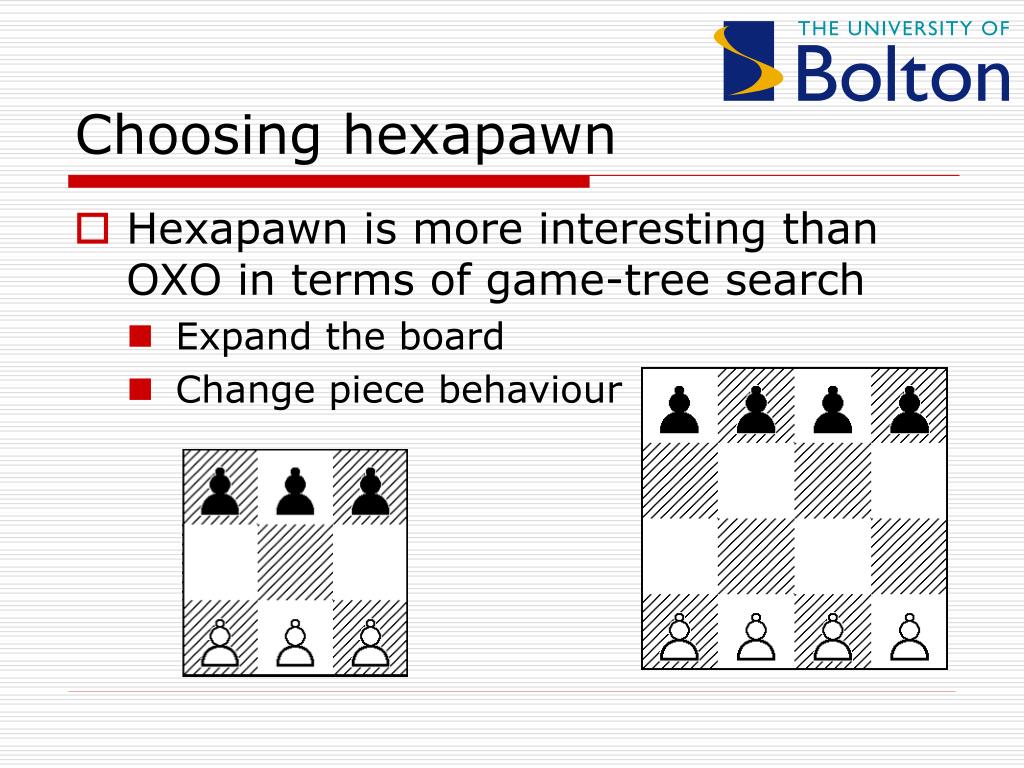 THE UNIVERSITY OF
Bolton

Choosing hexapawn

Hexapawn is more interesting than OXO in terms of game-tree search

Expand the board

Change piece behaviour